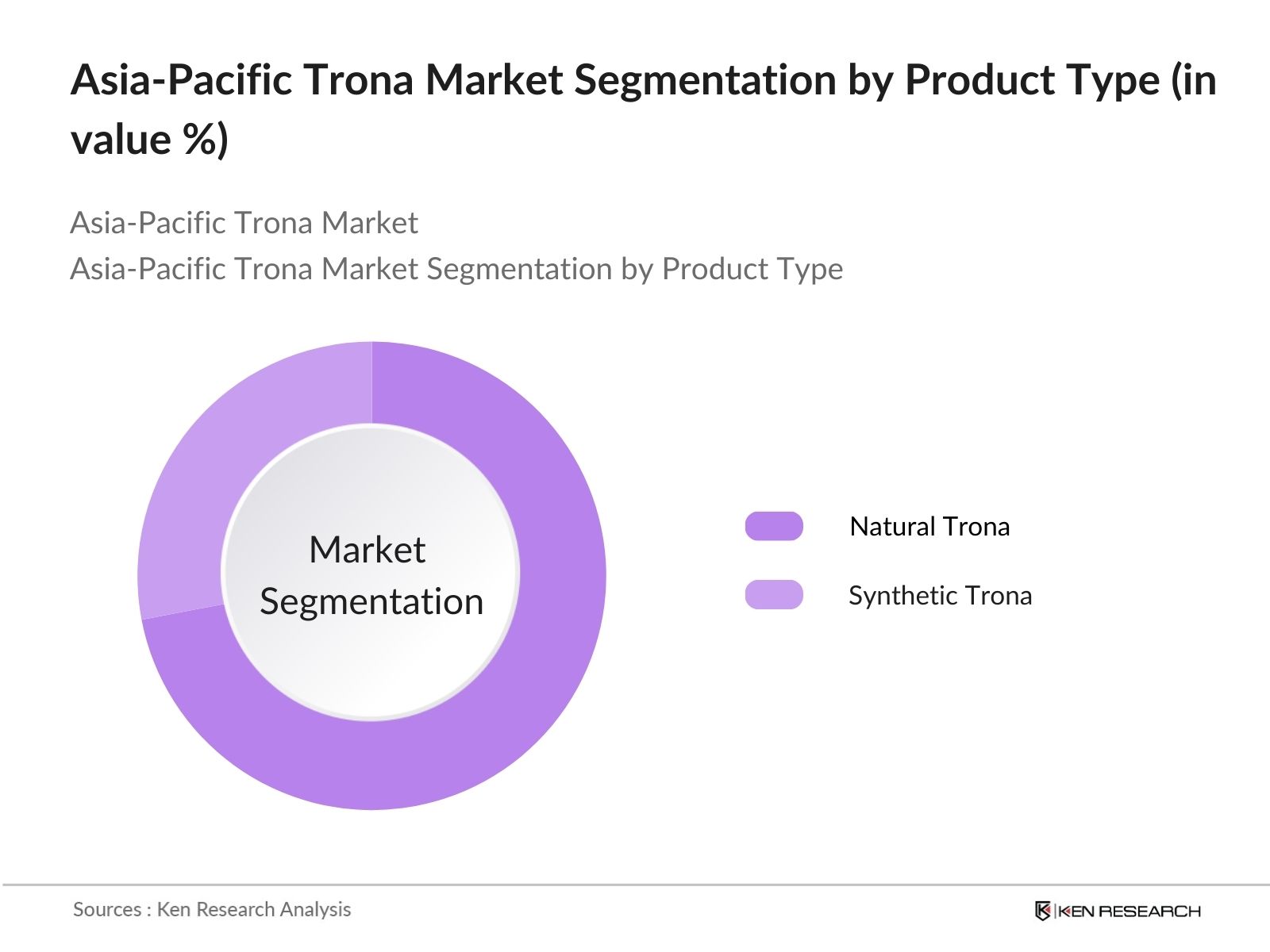 Asia-Pacific Trona Market Segmentation by Product Type (in value %)

Asia-Pacific Trona Market
Asia-Pacific Trona Market Segmentation by Product Type

Market Segmentation

Natural Trona

Synthetic Trona

Sources : Ken Research Analysis

KEN RESEARCH